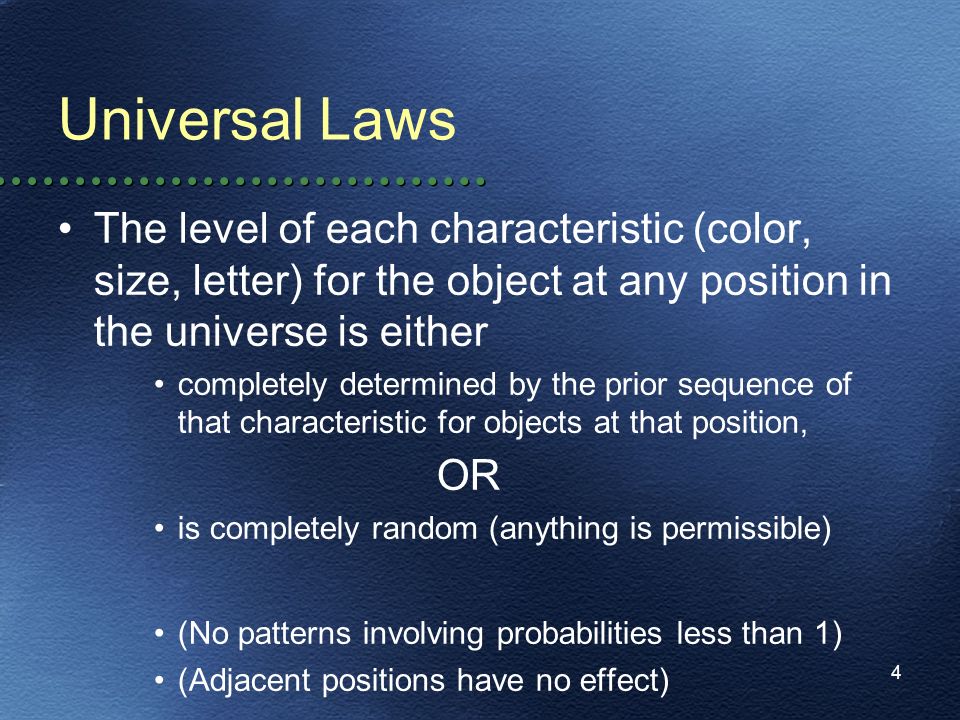 Universal Laws

• The level of each characteristic (color, size, letter) for the object at any position in the universe is either
  • completely determined by the prior sequence of that characteristic for objects at that position,

OR

  • is completely random (anything is permissible)

  • (No patterns involving probabilities less than 1)
  • (Adjacent positions have no effect)

4